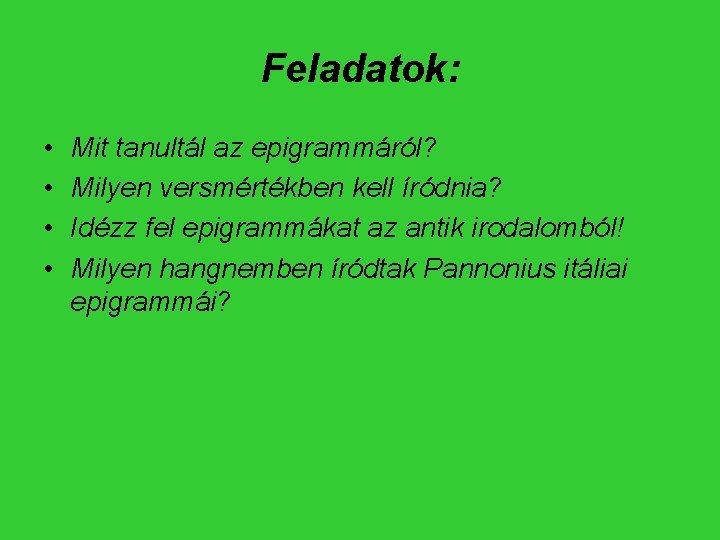 Feladatok:

• Mit tanultál az epigrammáról?
• Milyen versmértékben kell íródnia?
• Idézz fel epigrammákat az antik irodalomból!
• Milyen hangnemben íródtak Pannonius itáliai epigrammái?